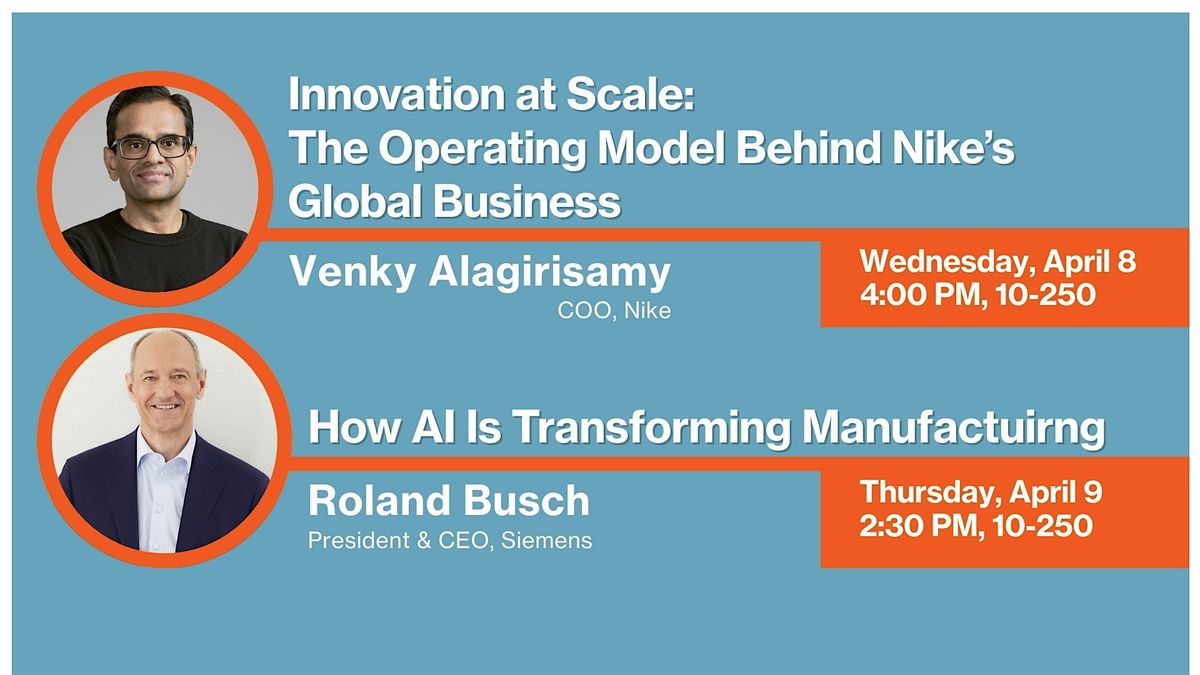 Innovation at Scale: The Operating Model Behind Nike's Global Business

Venky Alagirisamy
COO, Nike

Wednesday, April 8
4:00 PM, 10-250

How AI Is Transforming Manufactuirng

Roland Busch
President & CEO, Siemens

Thursday, April 9
2:30 PM, 10-250